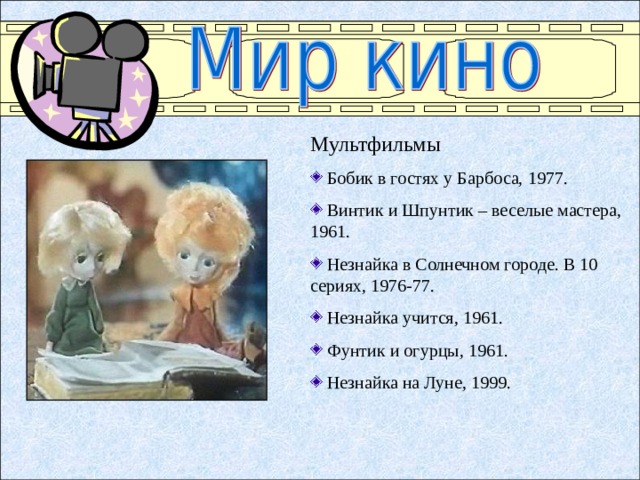 Мир кино

Мультфильмы

Бобик в гостях у Барбоса, 1977.

Винтик и Шпунтик – веселые мастера, 1961.

Незнайка в Солнечном городе. В 10 сериях, 1976-77.

Незнайка учится, 1961.

Фунтик и огурцы, 1961.

Незнайка на Луне, 1999.